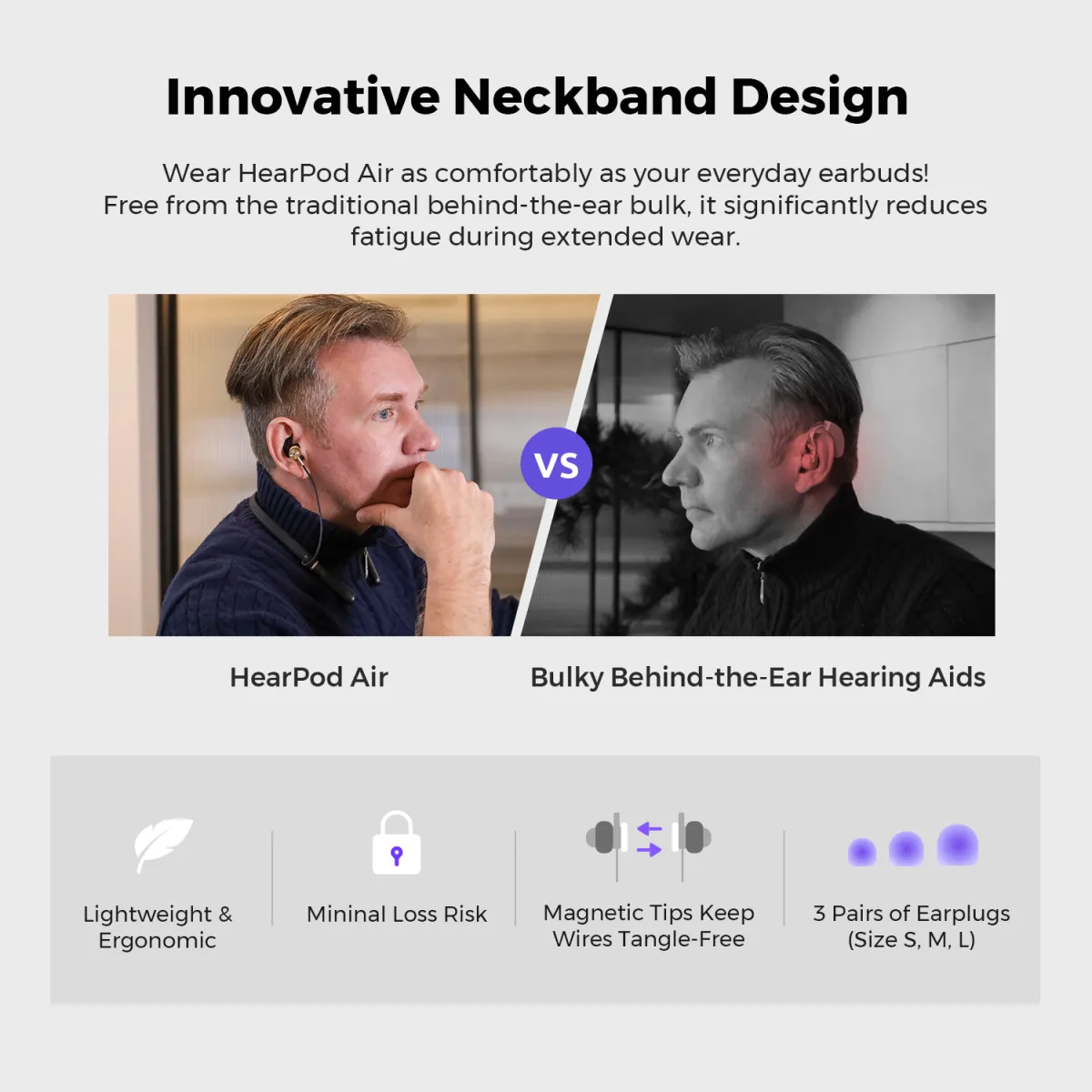 Innovative Neckband Design

Wear HearPod Air as comfortably as your everyday earbuds! Free from the traditional behind-the-ear bulk, it significantly reduces fatigue during extended wear.

VS

HearPod Air

Bulky Behind-the-Ear Hearing Aids

Lightweight & Ergonomic

Mininal Loss Risk

Magnetic Tips Keep Wires Tangle-Free

3 Pairs of Earplugs (Size S, M, L)